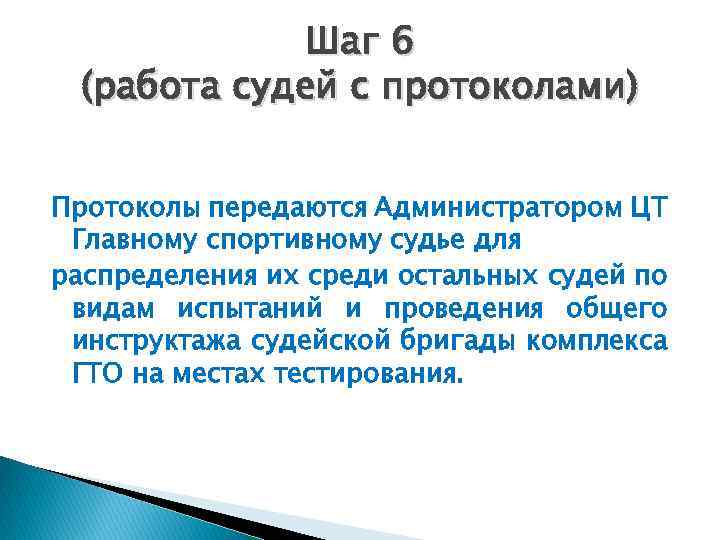 Шаг 6
(работа судей с протоколами)

Протоколы передаются Администратором ЦТ Главному спортивному судье для

распределения их среди остальных судей по видам испытаний и проведения общего инструктажа судейской бригады комплекса ГТО на местах тестирования.